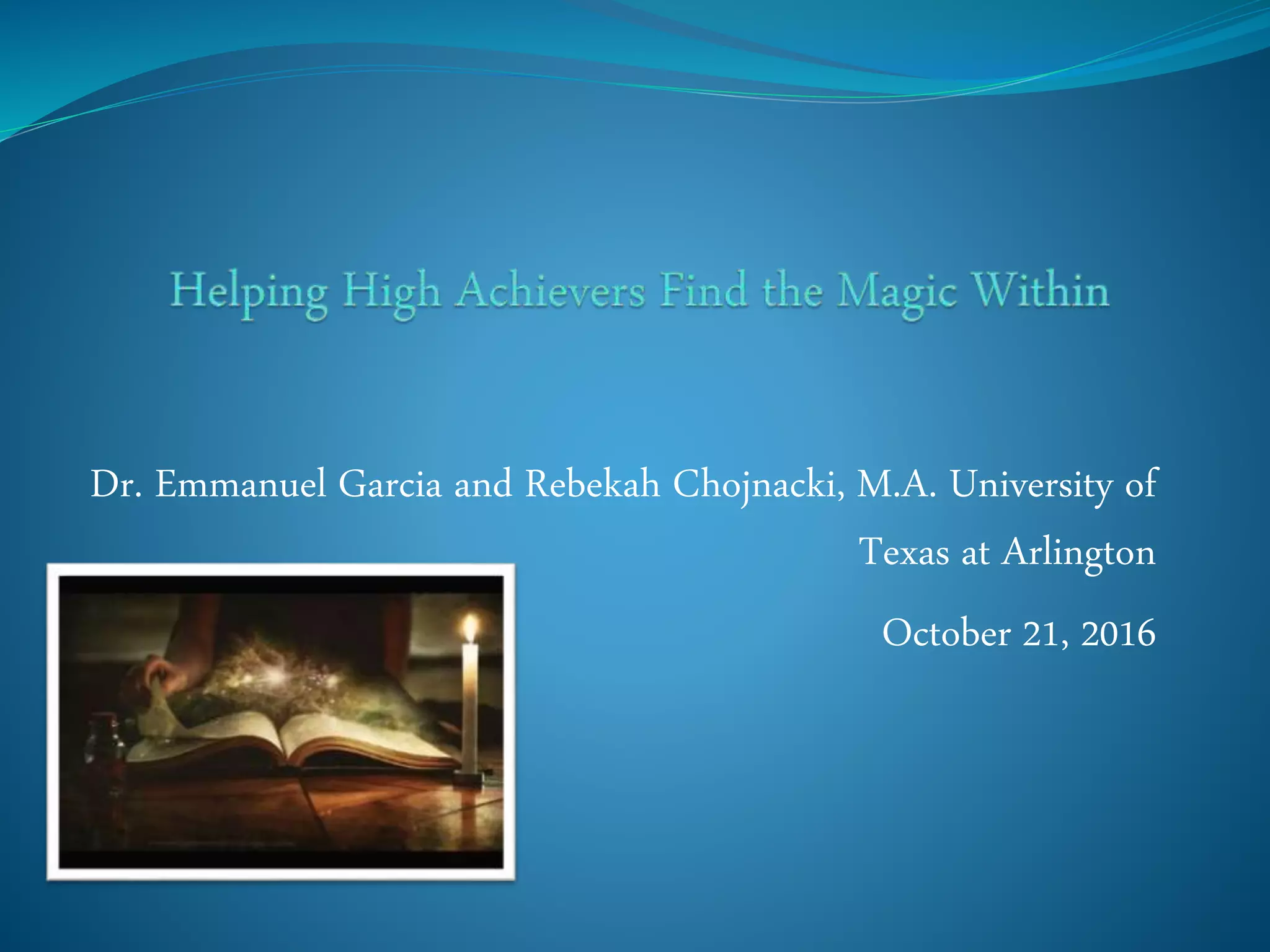 Helping High Achievers Find the Magic Within

Dr. Emmanuel Garcia and Rebekah Chojnacki, M.A. University of Texas at Arlington

October 21, 2016